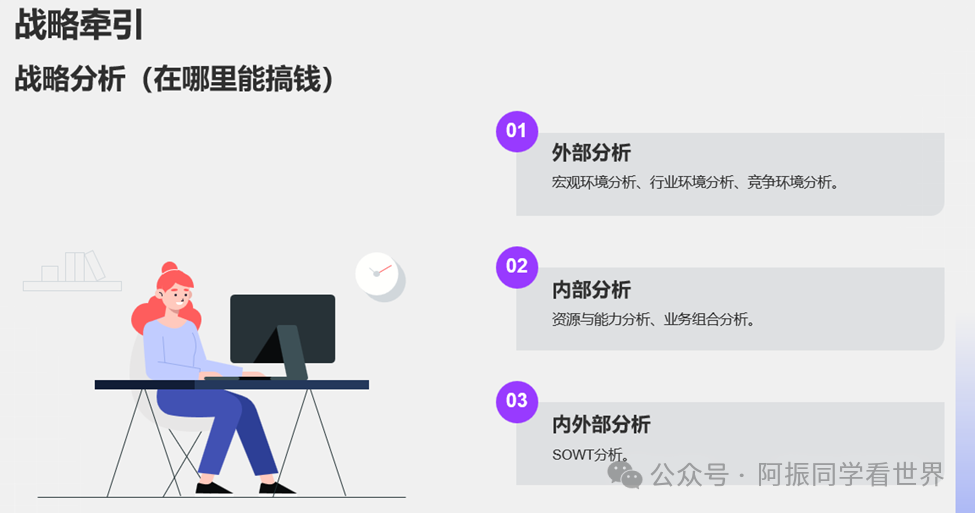 战略牵引

战略分析（在哪里能搞钱）

01
外部分析
宏观环境分析、行业环境分析、竞争环境分析。

02
内部分析
资源与能力分析、业务组合分析。

03
内外部分析
SOWT分析。

公众号 · 阿振同学看世界